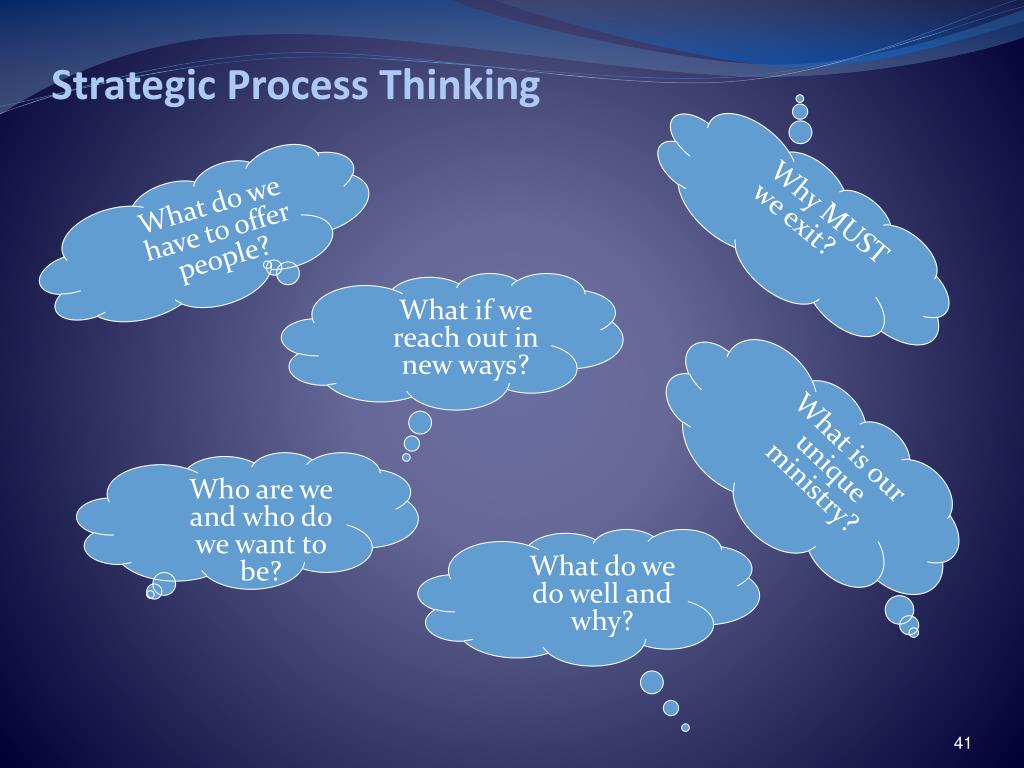 Strategic Process Thinking

What do we have to offer people?

Why MUST we exit?

What if we reach out in new ways?

What is our unique ministry?

Who are we and who do we want to be?

What do we do well and why?

41